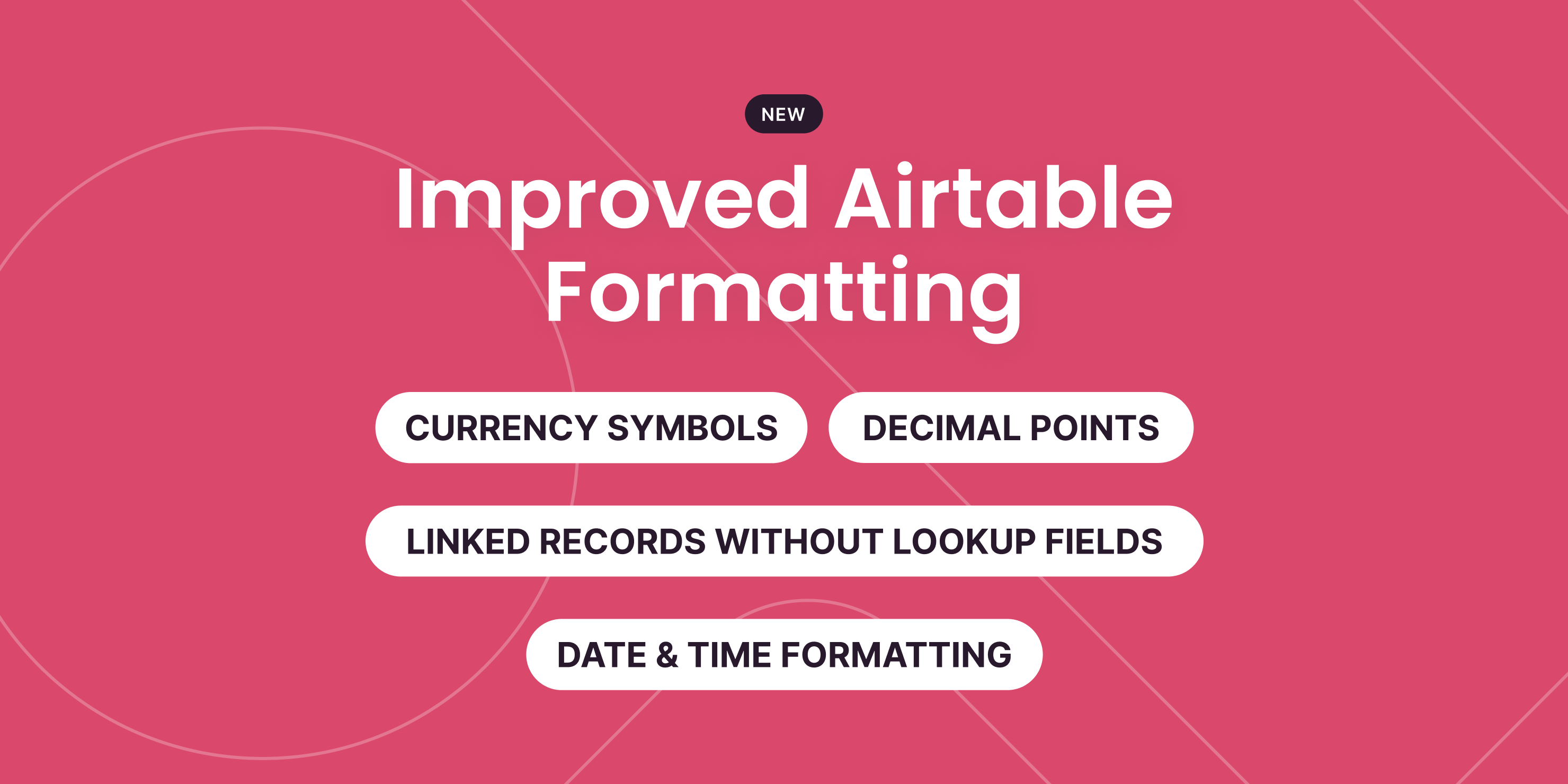 NEW

Improved Airtable Formatting

CURRENCY SYMBOLS

DECIMAL POINTS

LINKED RECORDS WITHOUT LOOKUP FIELDS

DATE & TIME FORMATTING